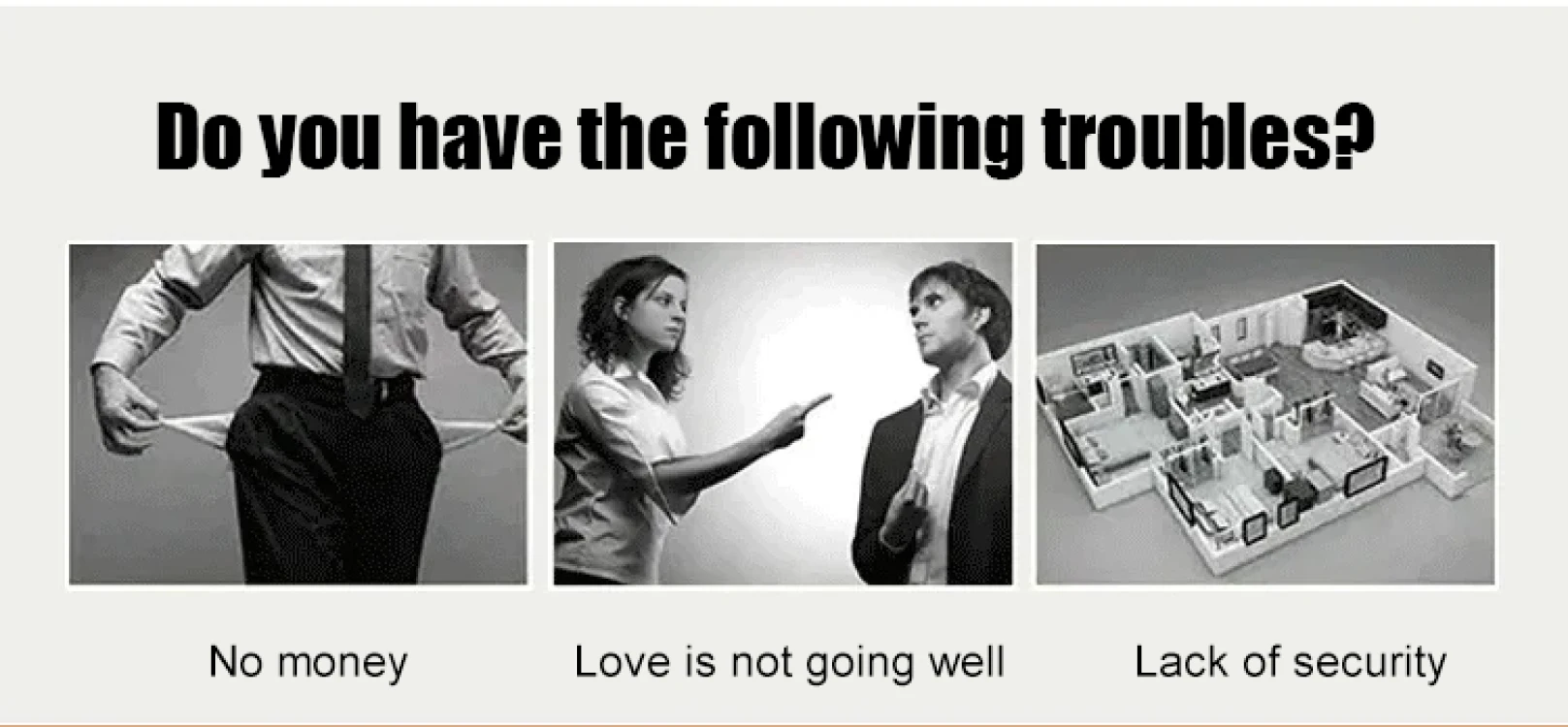 Do you have the following troubles?

No money

Love is not going well

Lack of security